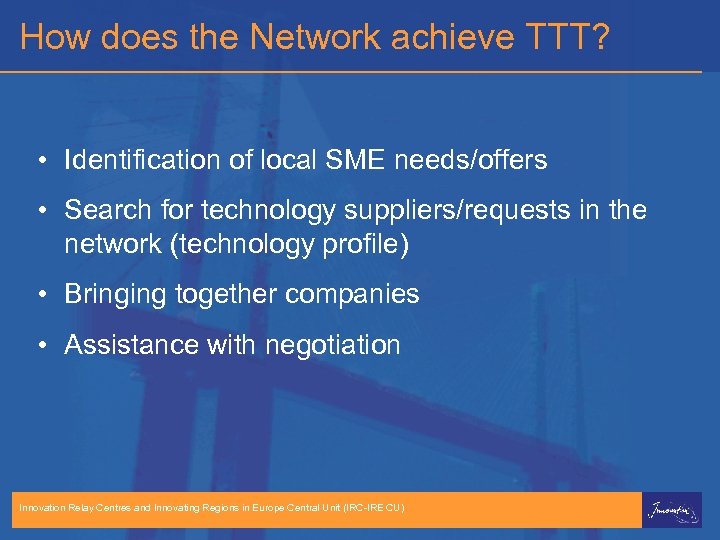 How does the Network achieve TTT?

• Identification of local SME needs/offers

• Search for technology suppliers/requests in the network (technology profile)

• Bringing together companies

• Assistance with negotiation

Innovation Relay Centres and Innovating Regions in Europe Central Unit (IRC-IRE CU)

Innovation